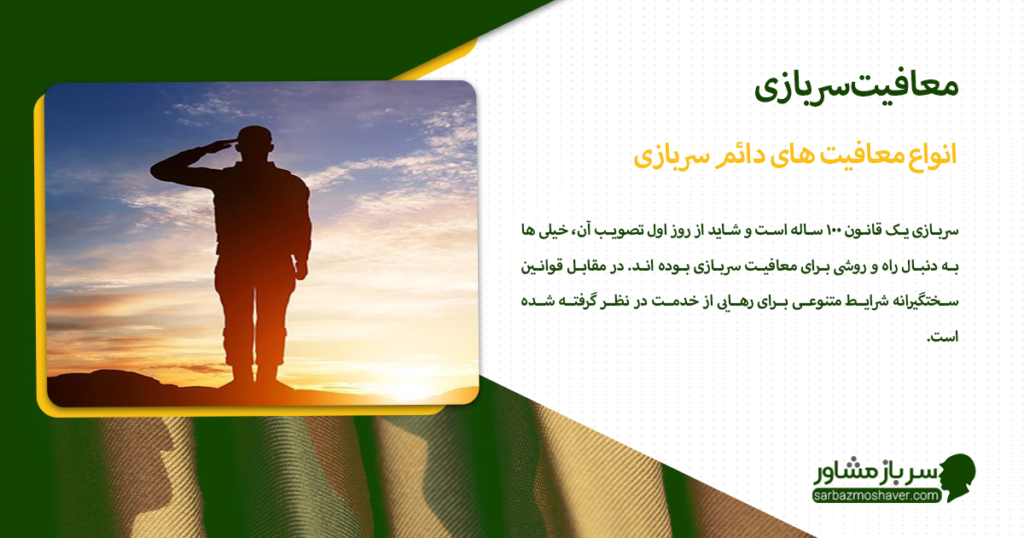 معافیت‌سربازی

انواع معافیت های دائم سربازی

سربازی یک قانون ۱۰۰ ساله است و شاید از روز اول تصویب آن، خیلی ها به دنبال راه و روشی برای معافیت سربازی بوده اند. در مقابل قوانین سختگیرانه شرایط متنوعی برای رهایی از خدمت در نظر گرفته شده است.

سرباز مشاور
sarbazmoshaver.com